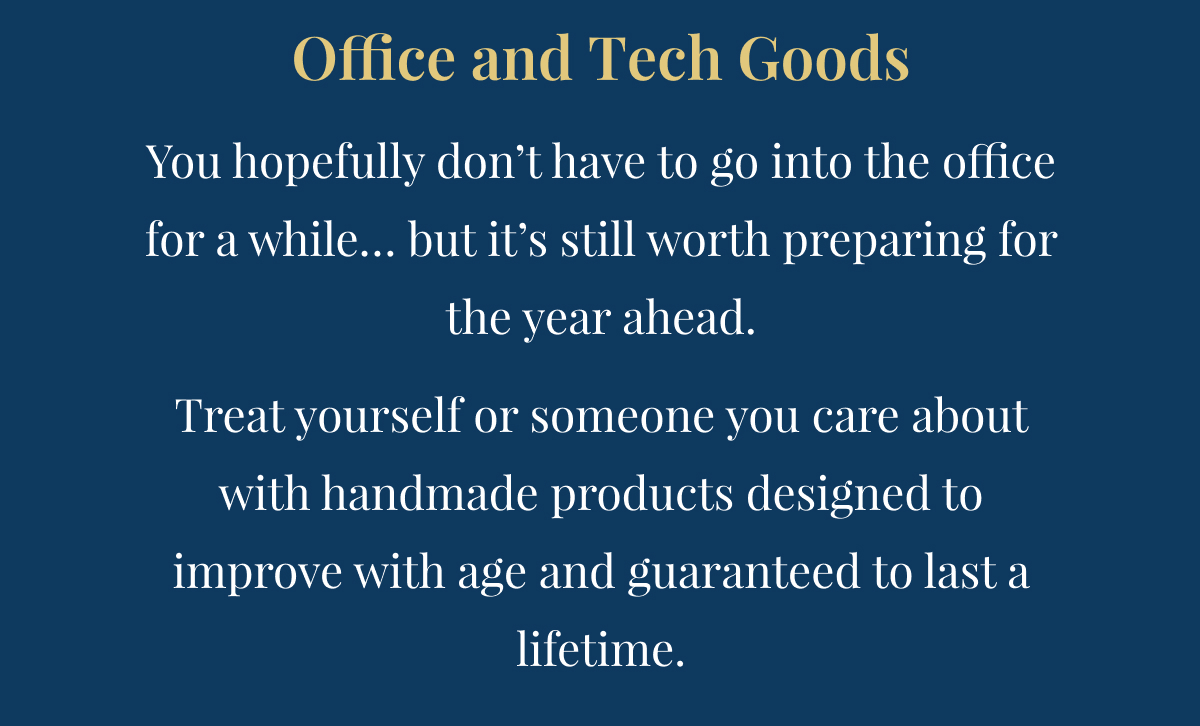 Office and Tech Goods

You hopefully don’t have to go into the office for a while… but it’s still worth preparing for the year ahead.

Treat yourself or someone you care about with handmade products designed to improve with age and guaranteed to last a lifetime.